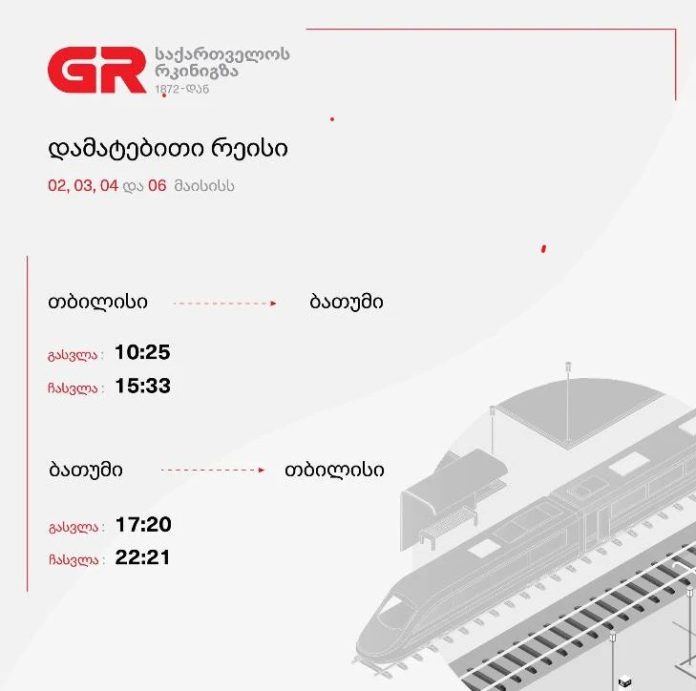 GR საქართველოს რკინიგზა 1872-დან

დამატებითი რეისი

02, 03, 04 და 06 მაისისს

თბილისი ბათუმი

გასვლა : 10:25
ჩასვლა : 15:33

ბათუმი თბილისი

გასვლა : 17:20
ჩასვლა : 22:21